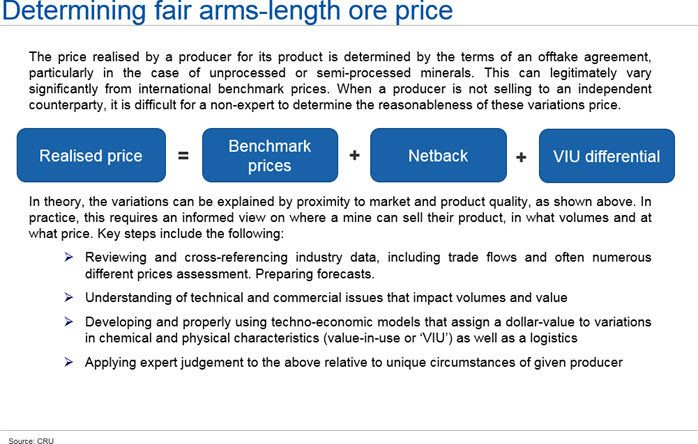 Determining fair arms-length ore price

The price realised by a producer for its product is determined by the terms of an offtake agreement, particularly in the case of unprocessed or semi-processed minerals. This can legitimately vary significantly from international benchmark prices. When a producer is not selling to an independent counterparty, it is difficult for a non-expert to determine the reasonableness of these variations price.

Realised price = Benchmark prices + Netback + VIU differential

In theory, the variations can be explained by proximity to market and product quality, as shown above. In practice, this requires an informed view on where a mine can sell their product, in what volumes and at what price. Key steps include the following:

➢ Reviewing and cross-referencing industry data, including trade flows and often numerous different prices assessment. Preparing forecasts.

➢ Understanding of technical and commercial issues that impact volumes and value

➢ Developing and properly using techno-economic models that assign a dollar-value to variations in chemical and physical characteristics (value-in-use or 'VIU') as well as a logistics

➢ Applying expert judgement to the above relative to unique circumstances of given producer

Source: CRU